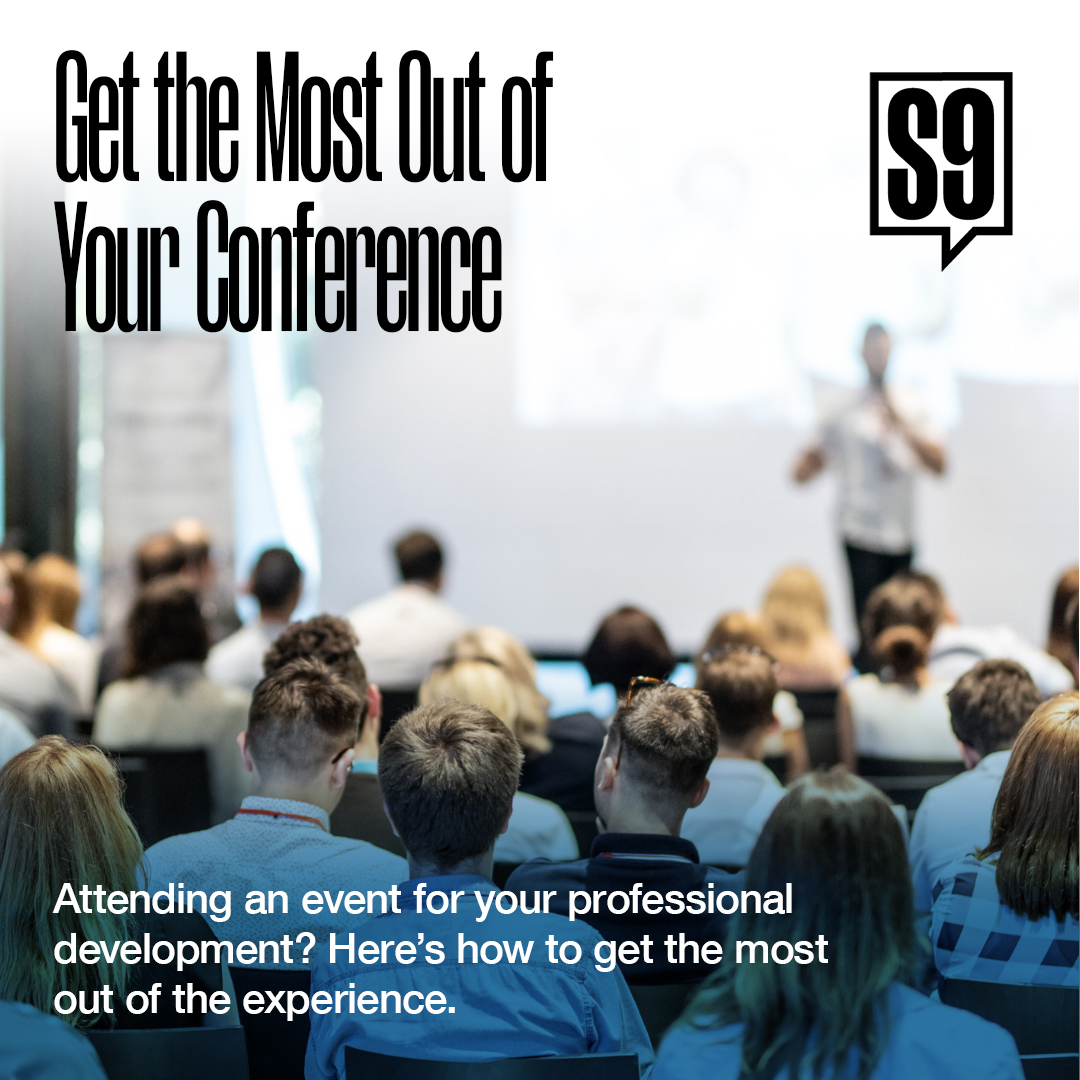 Get the Most Out of Your Conference

S9

Attending an event for your professional development? Here’s how to get the most out of the experience.